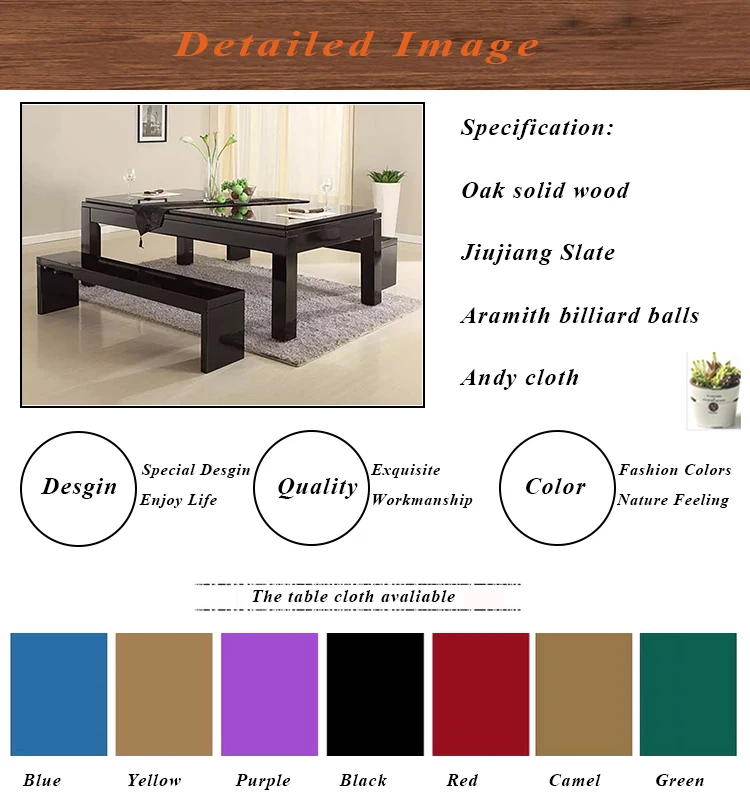 Detailed Image

Specification:

Oak solid wood

Jiujiang Slate

Aramith billiard balls

Andy cloth

Desgin

Special Desgin
Enjoy Life

Quality

Exquisite
Workmanship

Color

Fashion Colors
Nature Feeling

The table cloth avaliable

Blue Yellow Purple Black Red Camel Green